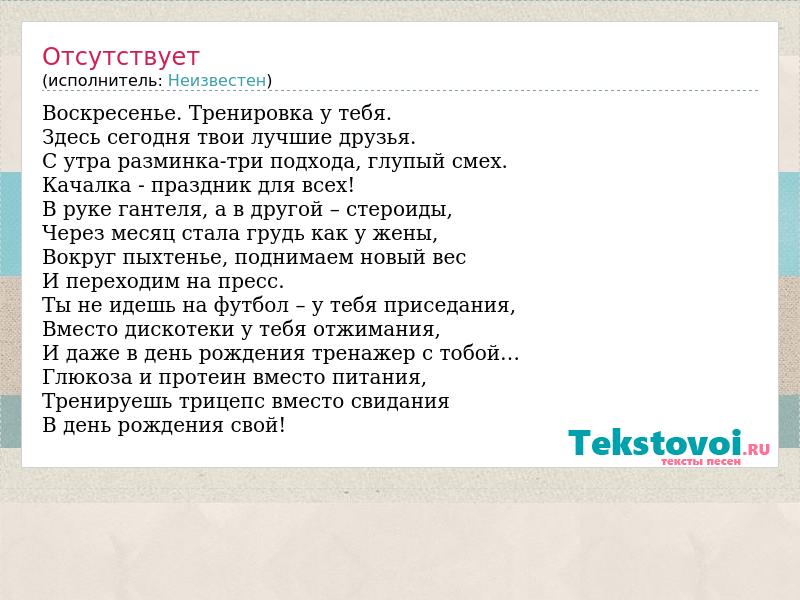 Отсутствует
(исполнитель: Неизвестен)

Воскресенье. Тренировка у тебя.
Здесь сегодня твои лучшие друзья.
С утра разминка-три подхода, глупый смех.
Качалка - праздник для всех!
В руке гантеля, а в другой – стероиды,
Через месяц стала грудь как у жены,
Вокруг пыхтенье, поднимаем новый вес
И переходим на пресс.
Ты не идешь на футбол – у тебя приседания,
Вместо дискотеки у тебя отжимания,
И даже в день рождения тренажер с тобой...
Глюкоза и протеин вместо питания,
Тренируешь трицепс вместо свидания
В день рождения свой!

Tekstovoi.RU
тексты песен